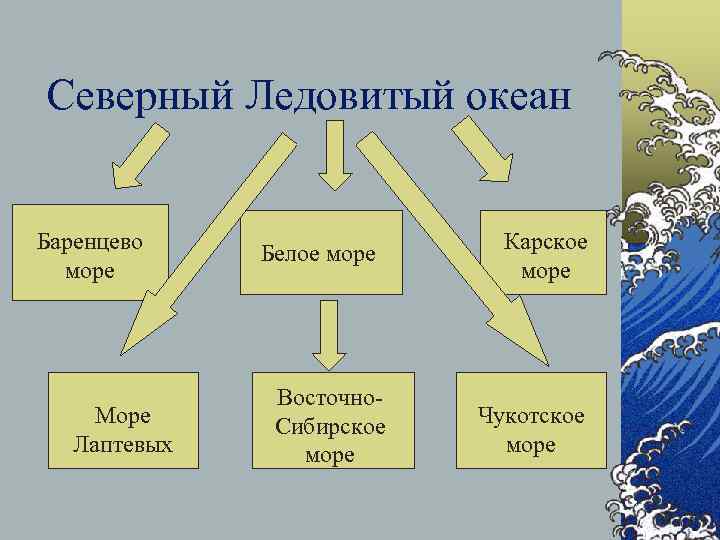 Северный Ледовитый океан

Баренцево море

Белое море

Карское море

Море Лаптевых

Восточно-Сибирское море

Чукотское море